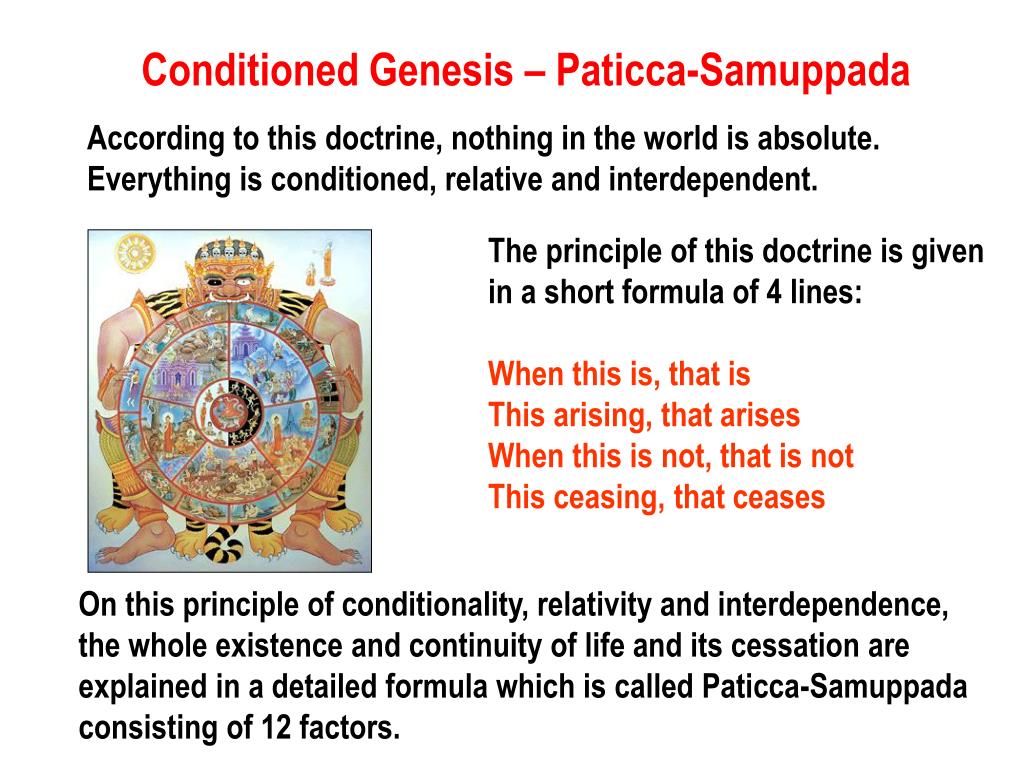 Conditioned Genesis – Paticca-Samuppada

According to this doctrine, nothing in the world is absolute. Everything is conditioned, relative and interdependent.

The principle of this doctrine is given in a short formula of 4 lines:

When this is, that is
This arising, that arises
When this is not, that is not
This ceasing, that ceases

On this principle of conditionality, relativity and interdependence, the whole existence and continuity of life and its cessation are explained in a detailed formula which is called Paticca-Samuppada consisting of 12 factors.